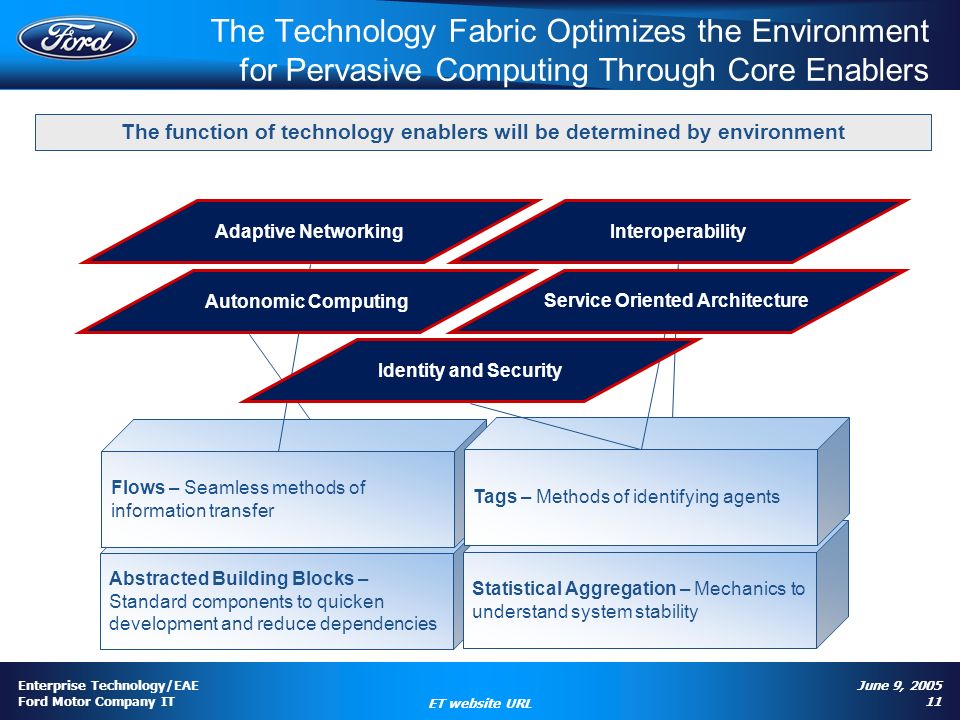 Ford

The Technology Fabric Optimizes the Environment for Pervasive Computing Through Core Enablers

The function of technology enablers will be determined by environment

Adaptive Networking

Interoperability

Autonomic Computing

Service Oriented Architecture

Identity and Security

Flows – Seamless methods of information transfer

Tags – Methods of identifying agents

Abstracted Building Blocks – Standard components to quicken development and reduce dependencies

Statistical Aggregation – Mechanics to understand system stability

Enterprise Technology/EAE
Ford Motor Company IT

ET website URL

June 9, 2005
11